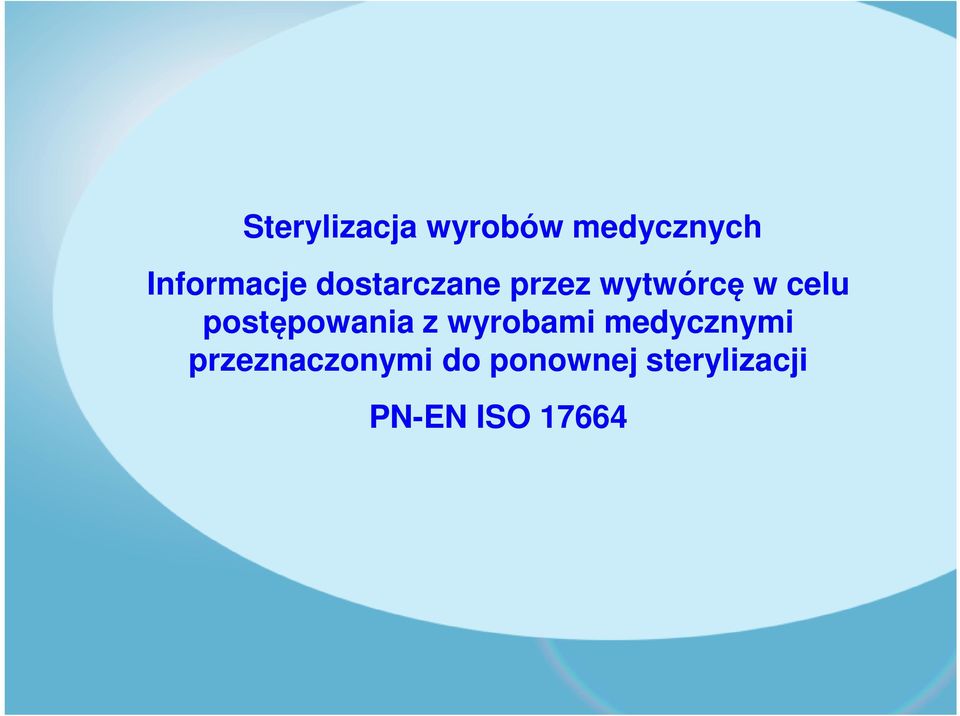 Sterylizacja wyrobów medycznych

Informacje dostarczane przez wytwórcę w celu postępowania z wyrobami medycznymi przeznaczonymi do ponownej sterylizacji

PN-EN ISO 17664